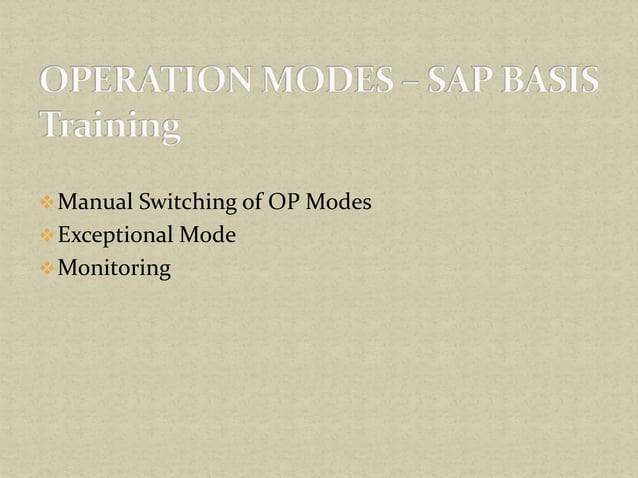 OPERATION MODES – SAP BASIS Training

❖ Manual Switching of OP Modes
❖ Exceptional Mode
❖ Monitoring